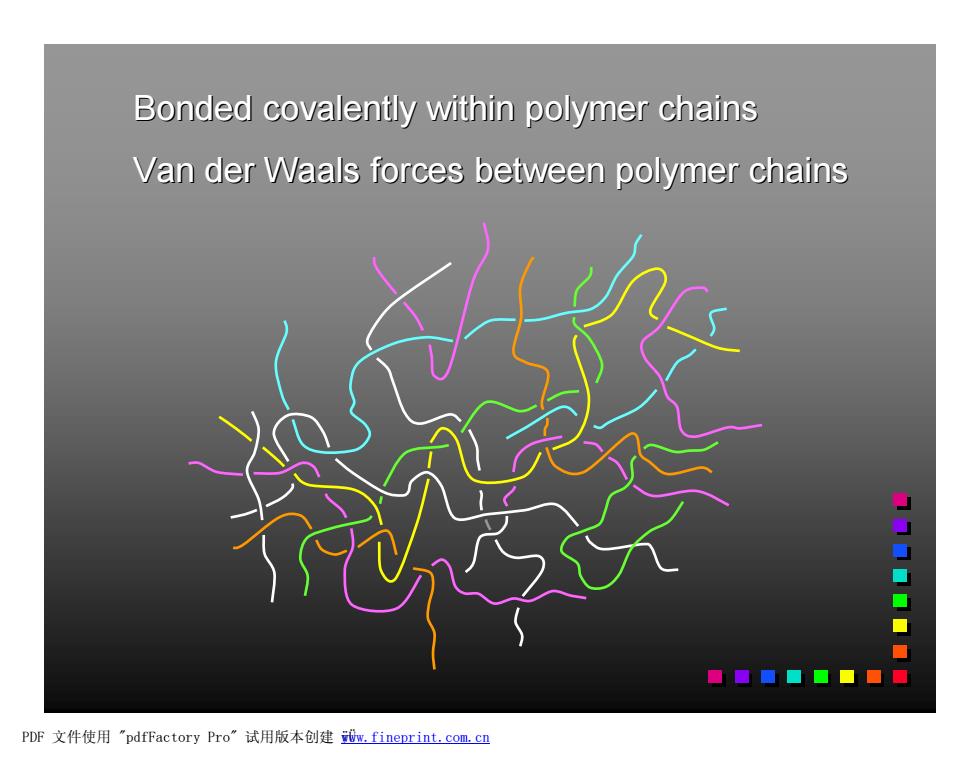 Bonded covalently within polymer chains

Van der Waals forces between polymer chains

PDF 文件使用 "pdfFactory Pro" 试用版本创建 www.fineprint.com.cn